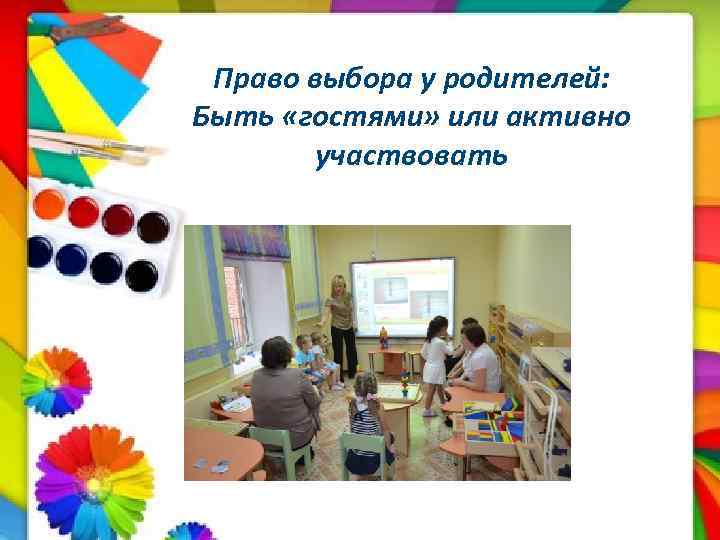 Право выбора у родителей: Быть «гостями» или активно участвовать